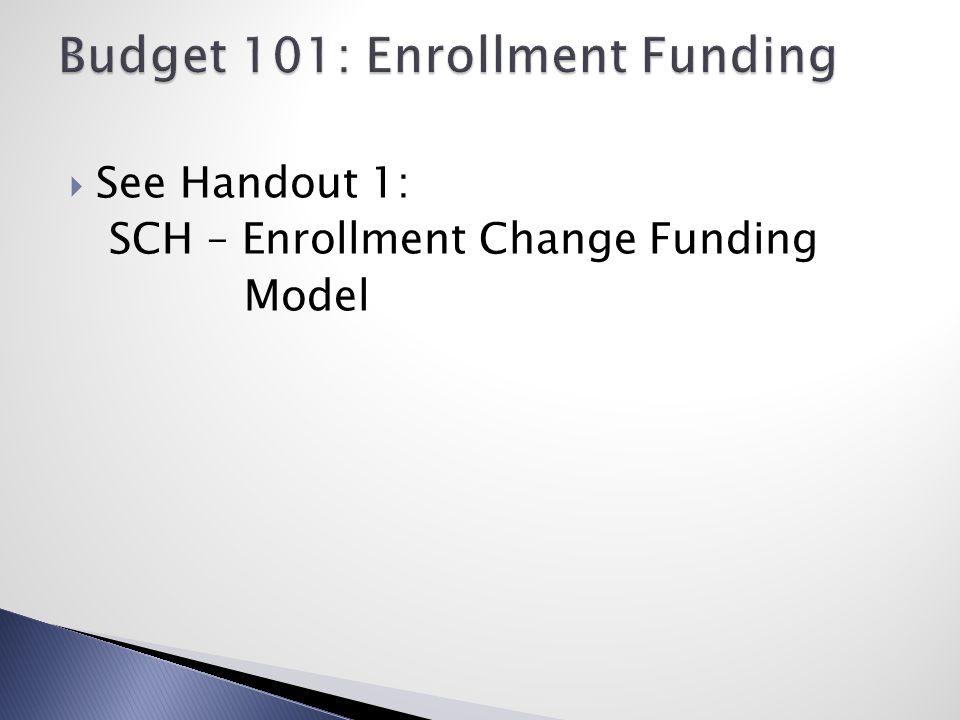 Budget 101: Enrollment Funding

See Handout 1:
SCH – Enrollment Change Funding Model